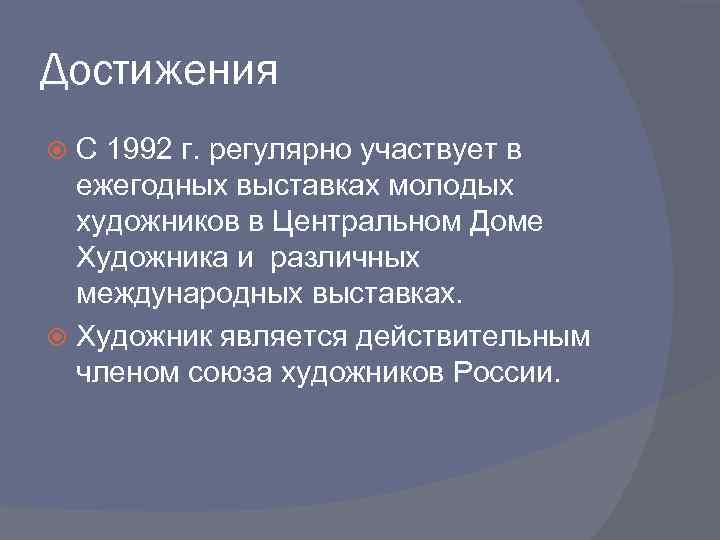 Достижения

С 1992 г. регулярно участвует в ежегодных выставках молодых художников в Центральном Доме Художника и  различных международных выставках.

Художник является действительным членом союза художников России.